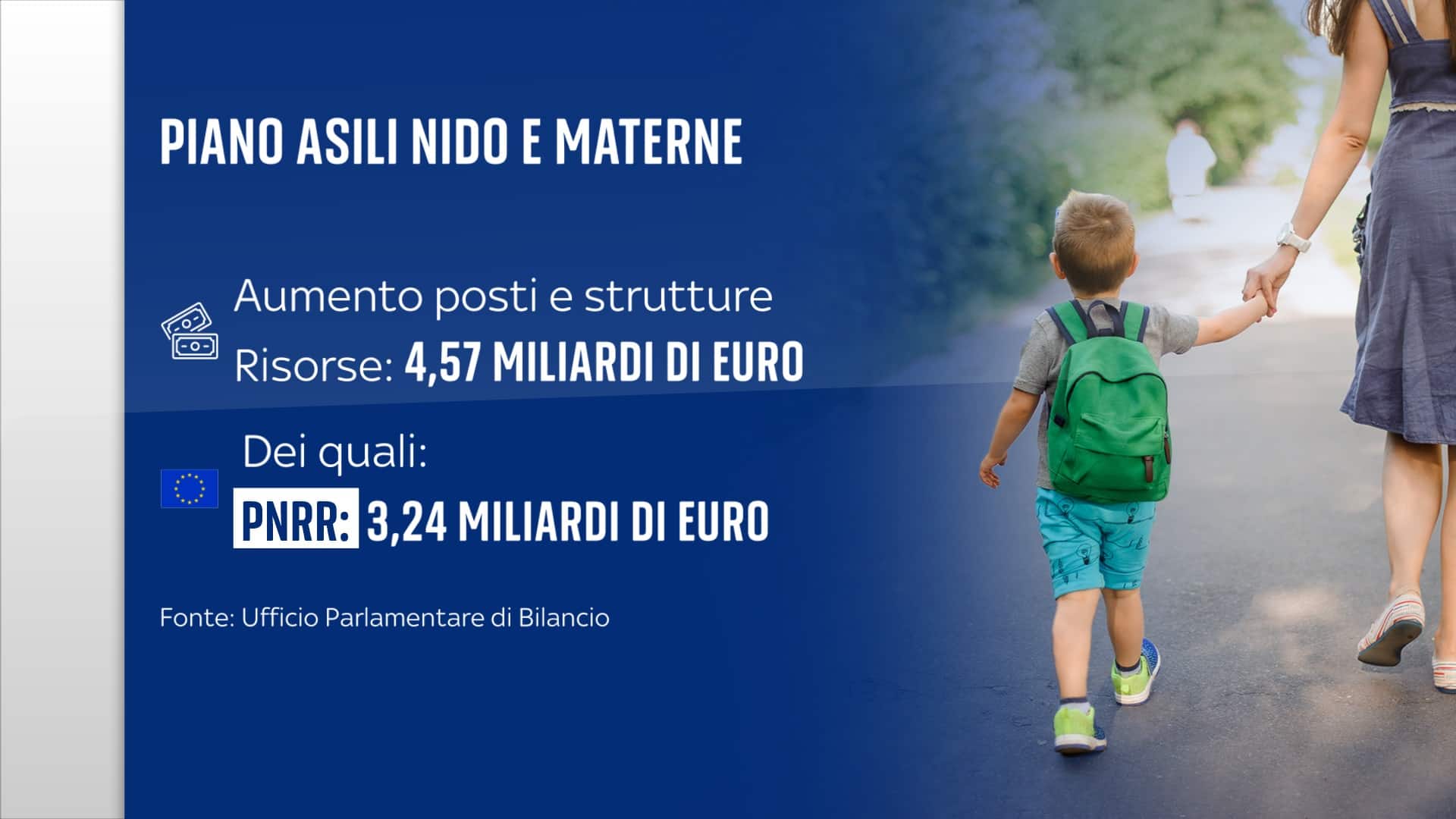 PIANO ASILI NIDO E MATERNE

Aumento posti e strutture
Risorse: 4,57 MILIARDI DI EURO

Dei quali:
PNRR: 3,24 MILIARDI DI EURO

Fonte: Ufficio Parlamentare di Bilancio